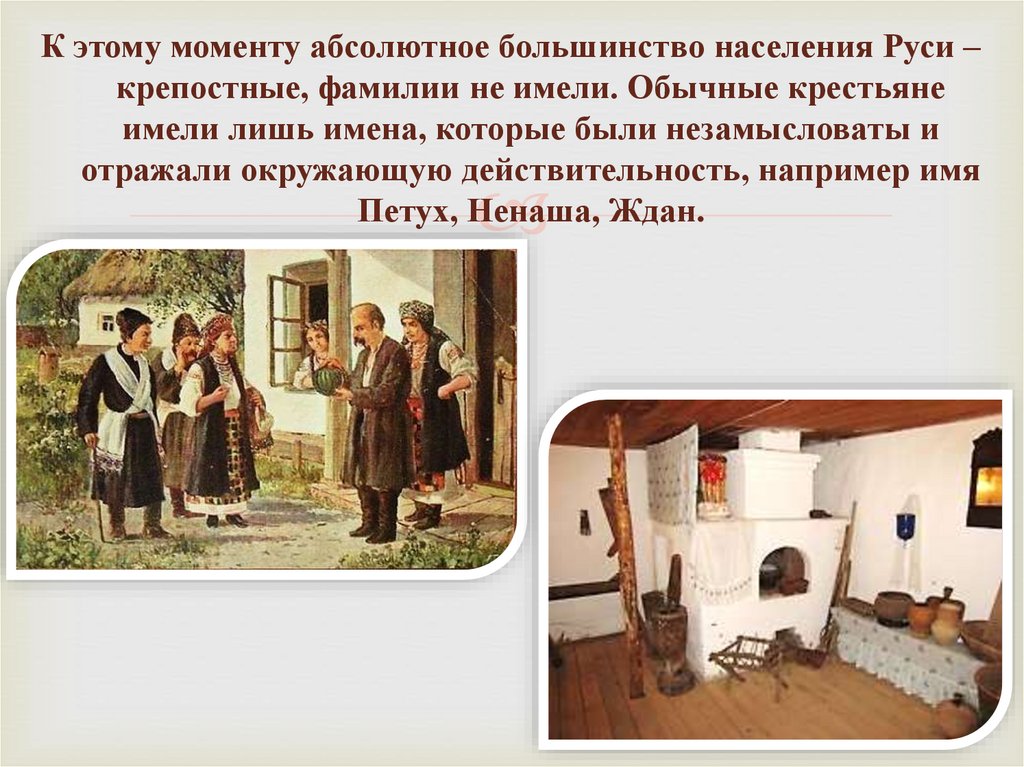 К этому моменту абсолютное большинство населения Руси – крепостные, фамилии не имели. Обычные крестьяне имели лишь имена, которые были незамысловаты и отражали окружающую действительность, например имя Петух, Ненаша, Ждан.